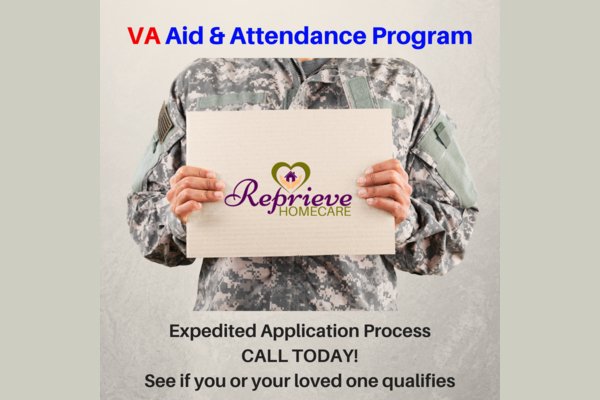 VA Aid & Attendance Program

Reprieve
HOMECARE

Expedited Application Process
CALL TODAY!
See if you or your loved one qualifies